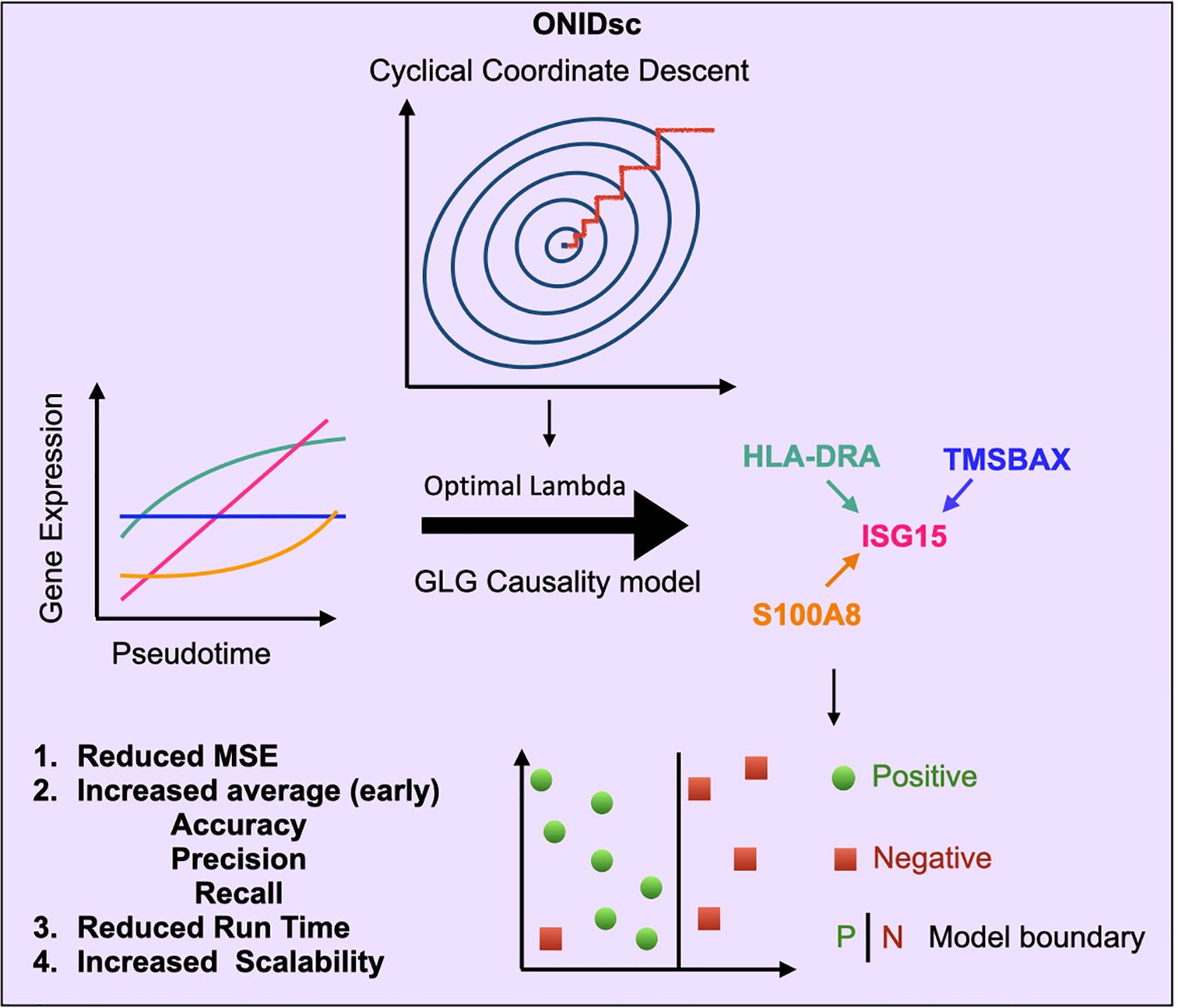 ONIDsc

Cyclical Coordinate Descent

Gene Expression

Pseudotime

Optimal Lambda

GLG Causality model

HLA-DRA

TMSBAX

ISG15

S100A8

1. Reduced MSE
2. Increased average (early)
Accuracy
Precision
Recall
3. Reduced Run Time
4. Increased Scalability

Positive

Negative

P | N Model boundary